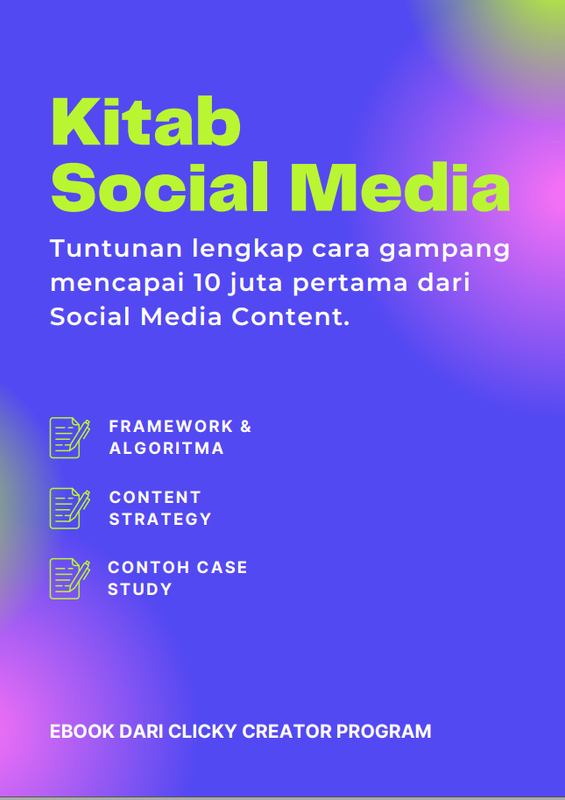 Kitab
Social Media

Tuntunan lengkap cara gampang mencapai 10 juta pertama dari Social Media Content.

FRAMEWORK & ALGORITMA

CONTENT STRATEGY

CONTOH CASE STUDY

EBOOK DARI CLICKY CREATOR PROGRAM